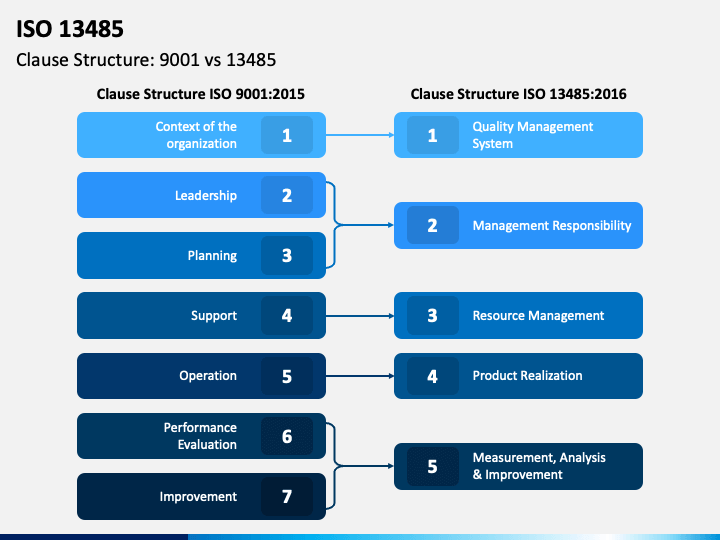 ISO 13485

Clause Structure: 9001 vs 13485

Clause Structure ISO 9001:2015

Context of the organization 1

Leadership 2

Planning 3

Support 4

Operation 5

Performance Evaluation 6

Improvement 7

Clause Structure ISO 13485:2016

1 Quality Management System

2 Management Responsibility

3 Resource Management

4 Product Realization

5 Measurement, Analysis & Improvement